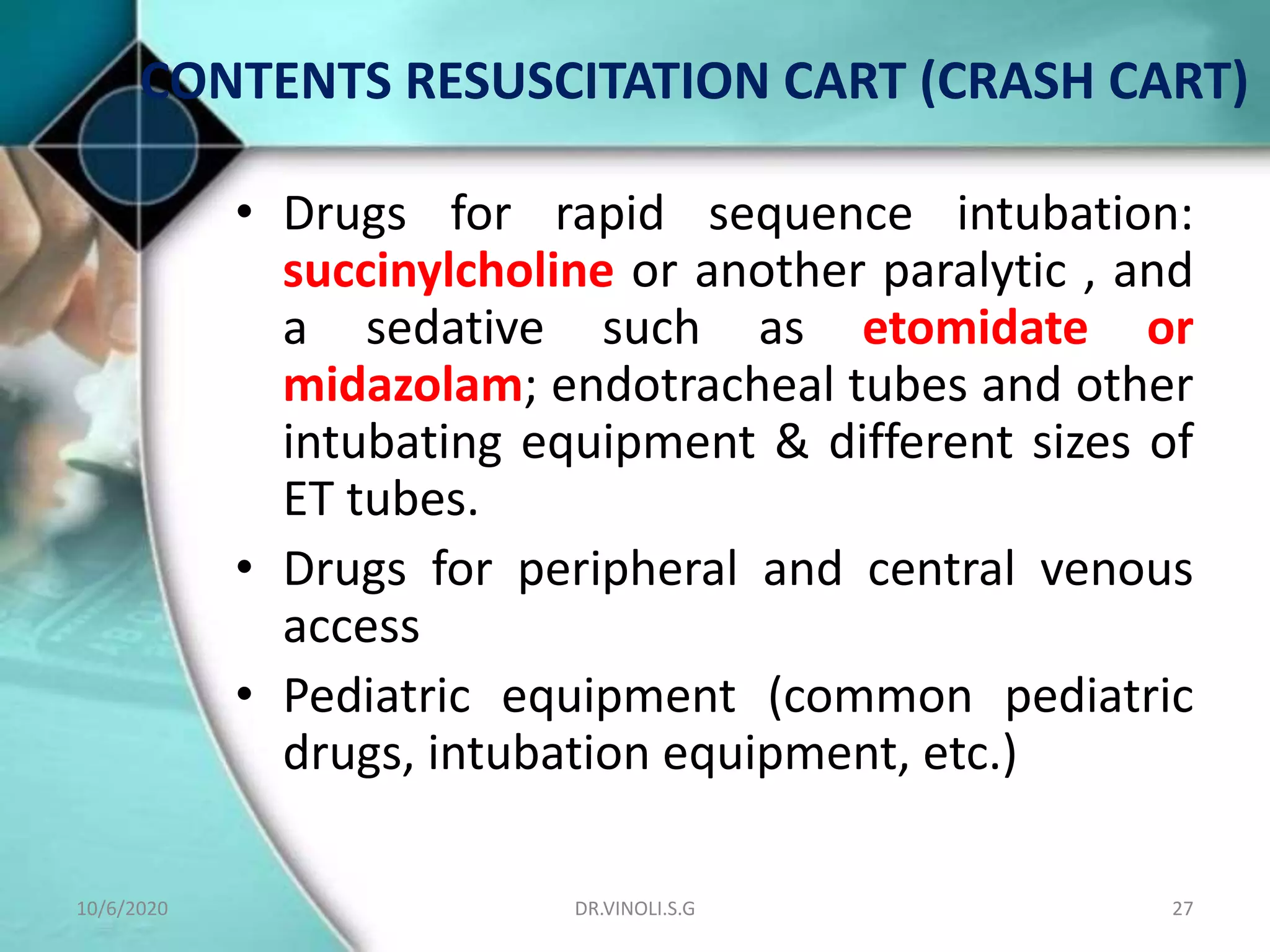 CONTENTS RESUSCITATION CART (CRASH CART)

• Drugs for rapid sequence intubation: succinylcholine or another paralytic , and a sedative such as etomidate or midazolam; endotracheal tubes and other intubating equipment & different sizes of ET tubes.

• Drugs for peripheral and central venous access

• Pediatric equipment (common pediatric drugs, intubation equipment, etc.)

10/6/2020 DR.VINOLI.S.G 27